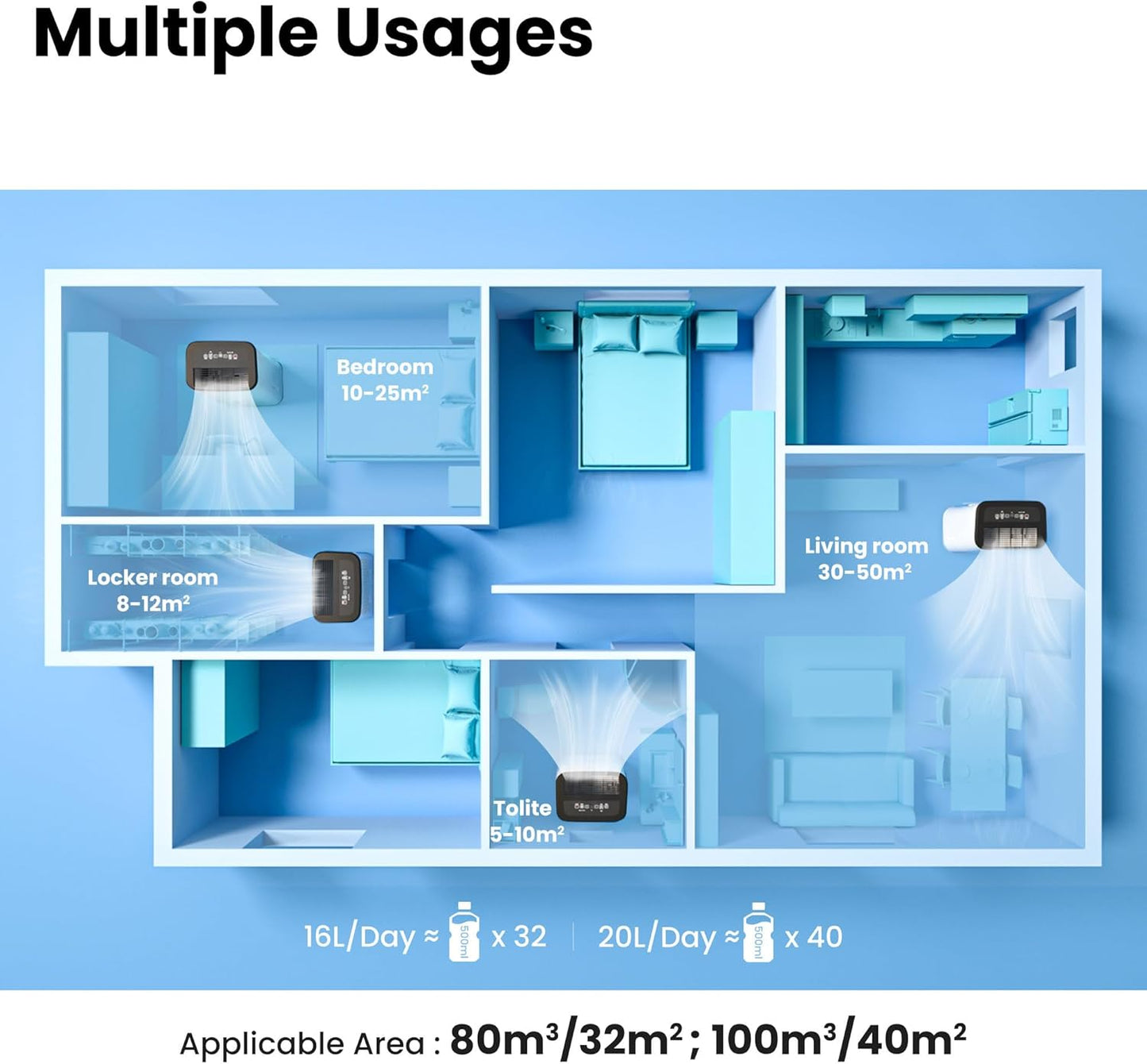 Multiple Usages

Bedroom
10-25m²

Locker room
8-12m²

Living room
30-50m²

Tolite
5-10m²

16L/Day ≈ 500ml x 32 | 20L/Day ≈ 500ml x 40

Applicable Area : 80m³/32m² ; 100m³/40m²